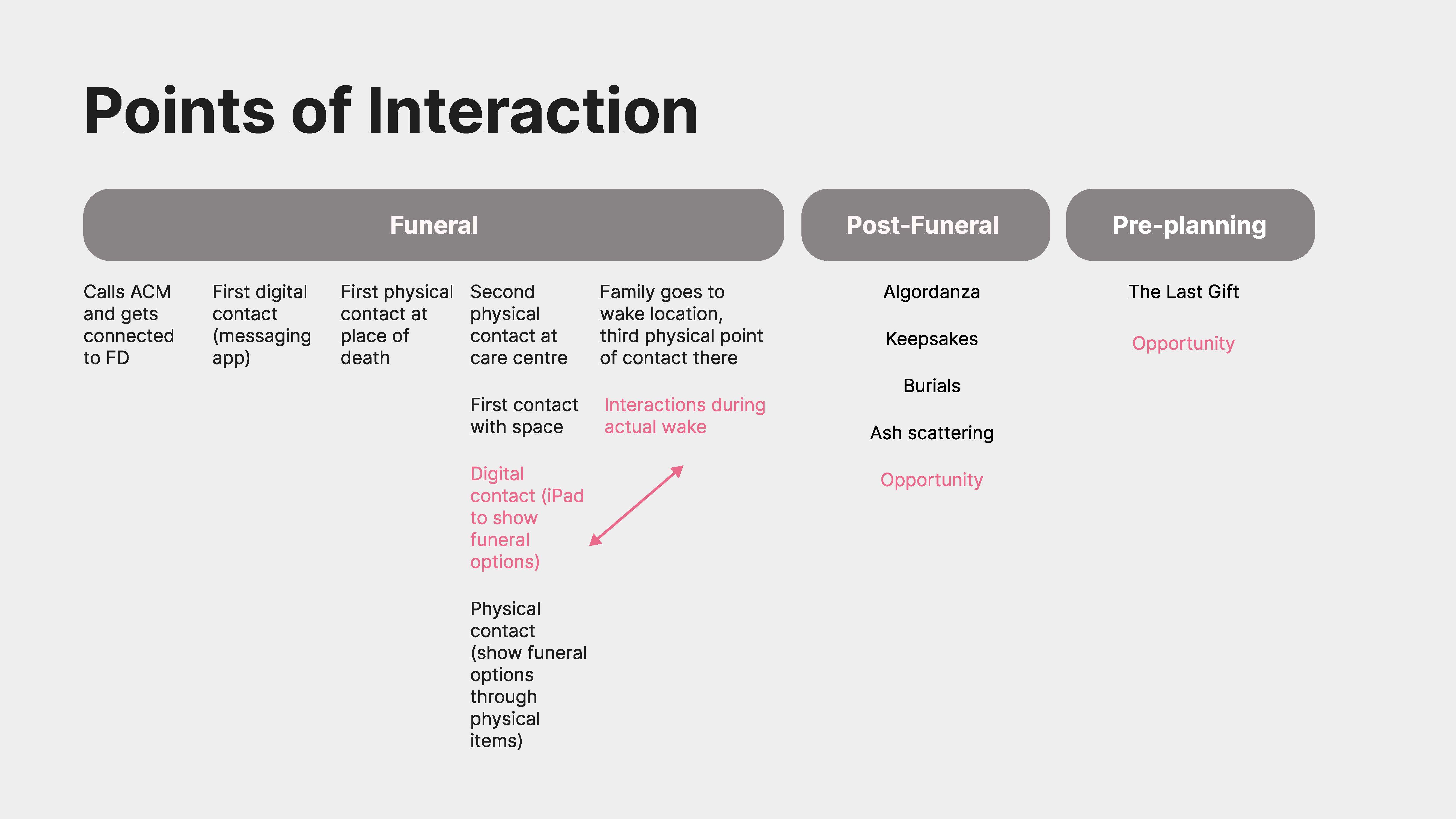 Points of Interaction

Funeral

Calls ACM and gets connected to FD

First digital contact (messaging app)

First physical contact at place of death

Second physical contact at care centre

First contact with space

Digital contact (iPad to show funeral options)

Physical contact (show funeral options through physical items)

Family goes to wake location, third physical point of contact there

Interactions during actual wake

Post-Funeral

Algordanza

Keepsakes

Burials

Ash scattering

Opportunity

Pre-planning

The Last Gift

Opportunity